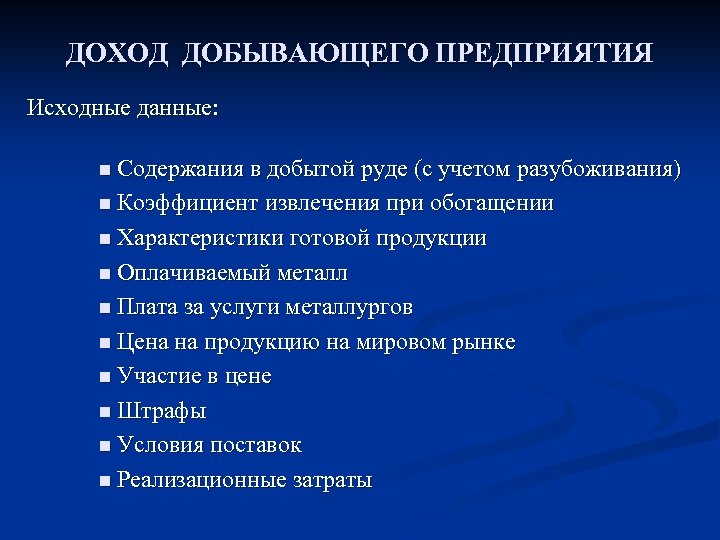 ДОХОД ДОБЫВАЮЩЕГО ПРЕДПРИЯТИЯ

Исходные данные:

■ Содержания в добытой руде (с учетом разубоживания)
■ Коэффициент извлечения при обогащении
■ Характеристики готовой продукции
■ Оплачиваемый металл
■ Плата за услуги металлургов
■ Цена на продукцию на мировом рынке
■ Участие в цене
■ Штрафы
■ Условия поставок
■ Реализационные затраты